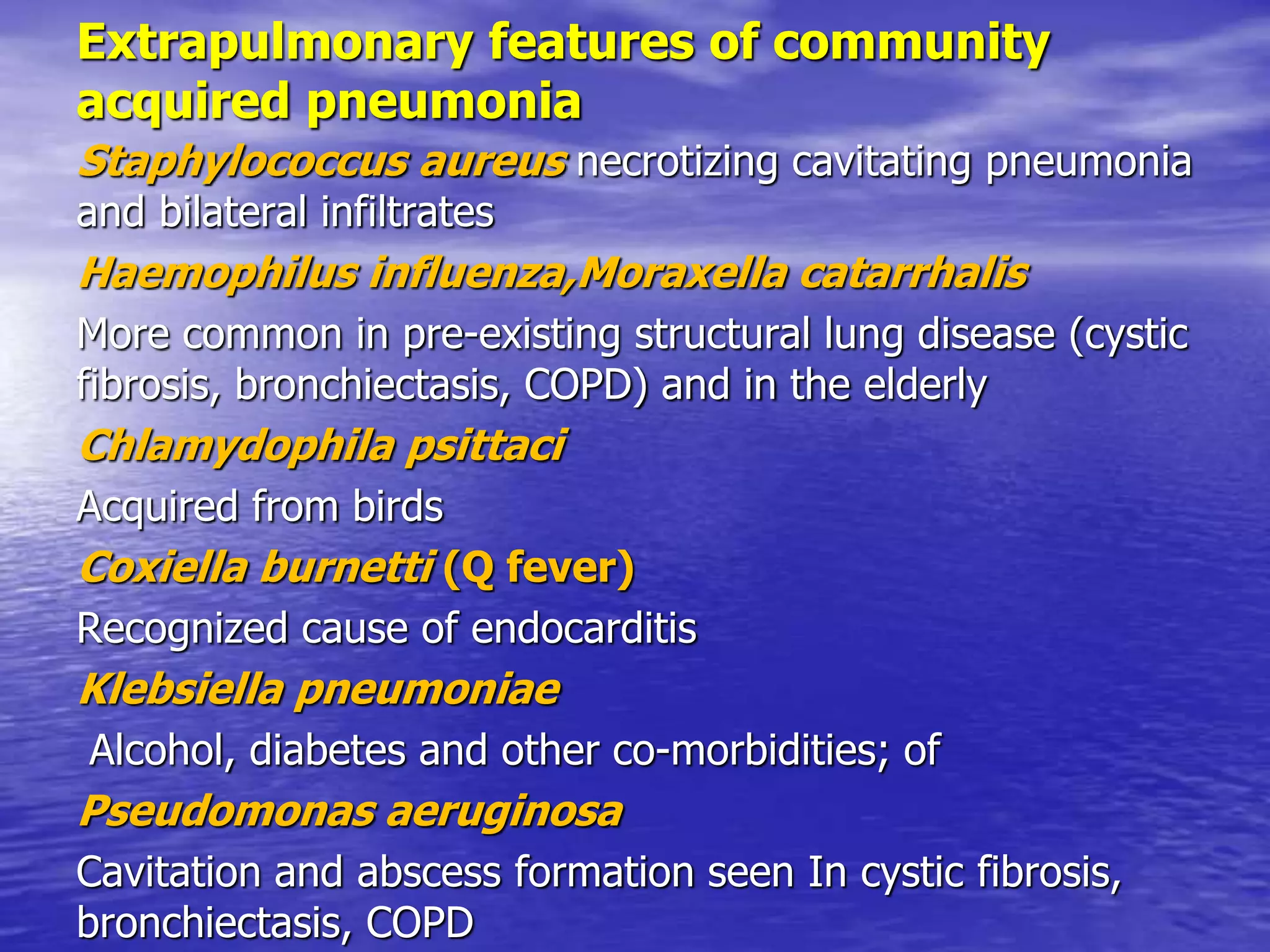 Extrapulmonary features of community acquired pneumonia

Staphylococcus aureus necrotizing cavitating pneumonia and bilateral infiltrates

Haemophilus influenza,Moraxella catarrhalis

More common in pre-existing structural lung disease (cystic fibrosis, bronchiectasis, COPD) and in the elderly

Chlamydophila psittaci

Acquired from birds

Coxiella burnetti (Q fever)

Recognized cause of endocarditis

Klebsiella pneumoniae

Alcohol, diabetes and other co-morbidities; of

Pseudomonas aeruginosa

Cavitation and abscess formation seen In cystic fibrosis, bronchiectasis, COPD